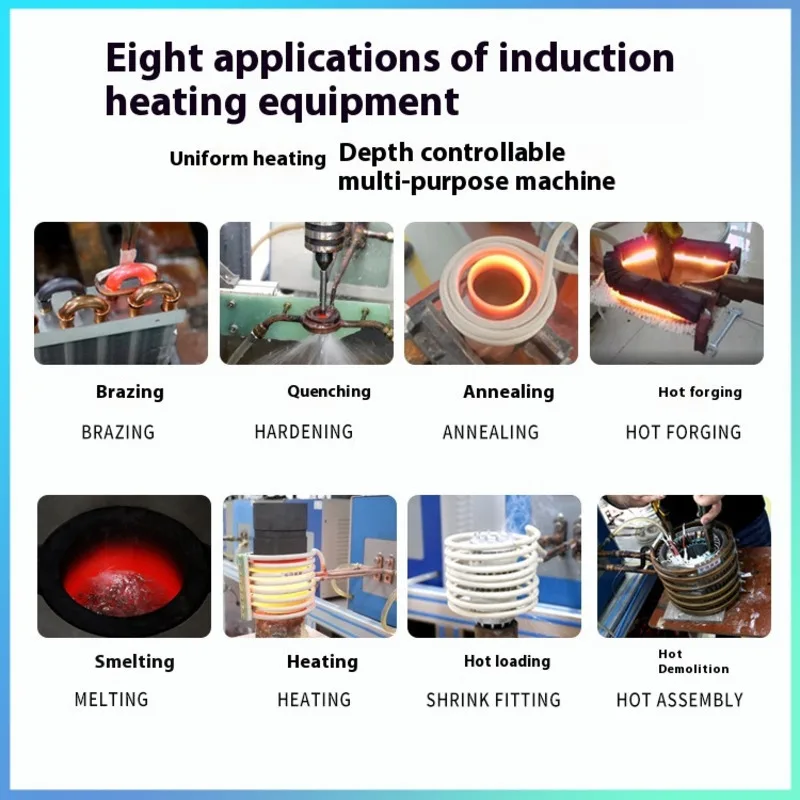 Eight applications of induction heating equipment

Uniform heating

Depth controllable multi-purpose machine

Brazing
BRAZING

Quenching
HARDENING

Annealing
ANNEALING

Hot forging
HOT FORGING

Smelting
MELTING

Heating
HEATING

Hot loading
SHRINK FITTING

Hot Demolition
HOT ASSEMBLY